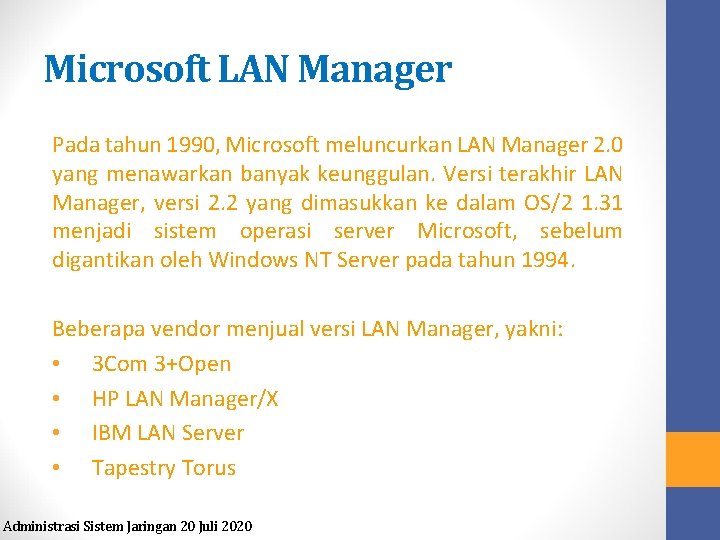 Microsoft LAN Manager

Pada tahun 1990, Microsoft meluncurkan LAN Manager 2.0 yang menawarkan banyak keunggulan. Versi terakhir LAN Manager, versi 2.2 yang dimasukkan ke dalam OS/2 1.31 menjadi sistem operasi server Microsoft, sebelum digantikan oleh Windows NT Server pada tahun 1994.

Beberapa vendor menjual versi LAN Manager, yakni:
• 3Com 3+Open
• HP LAN Manager/X
• IBM LAN Server
• Tapestry Torus

Administrasi Sistem Jaringan 20 Juli 2020